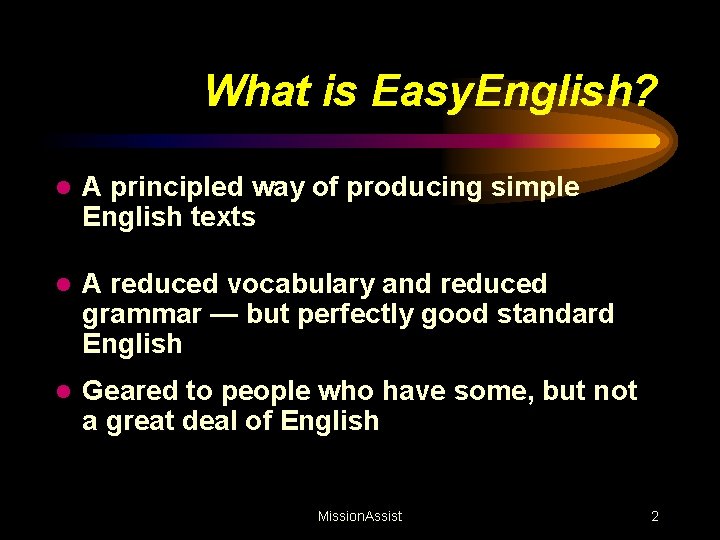 What is EasyEnglish?

- A principled way of producing simple English texts

- A reduced vocabulary and reduced grammar — but perfectly good standard English

- Geared to people who have some, but not a great deal of English

MissionAssist

2